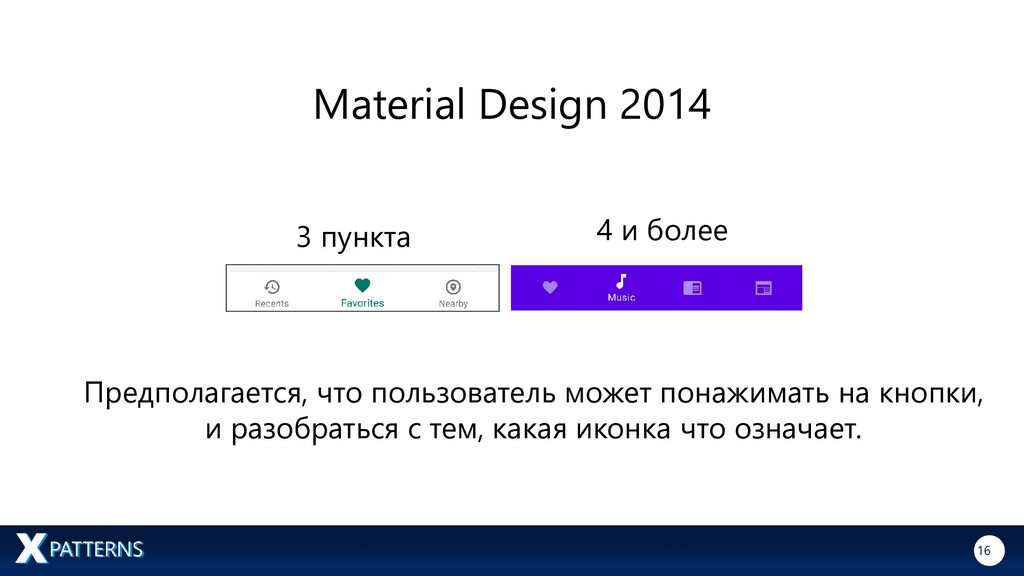 Material Design 2014

3 пункта

Recents Favorites Nearby

4 и более

Music

Предполагается, что пользователь может понажимать на кнопки, и разобраться с тем, какая иконка что означает.

X PATTERNS

16